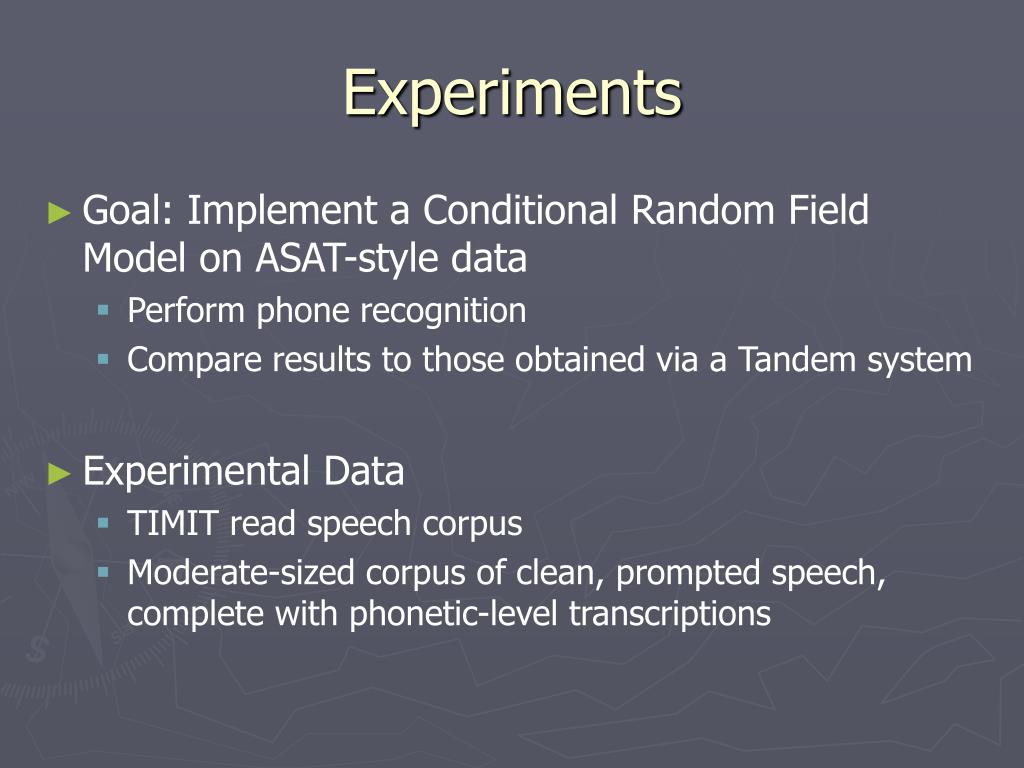 Experiments

► Goal: Implement a Conditional Random Field Model on ASAT-style data
▪ Perform phone recognition
▪ Compare results to those obtained via a Tandem system

► Experimental Data
▪ TIMIT read speech corpus
▪ Moderate-sized corpus of clean, prompted speech, complete with phonetic-level transcriptions